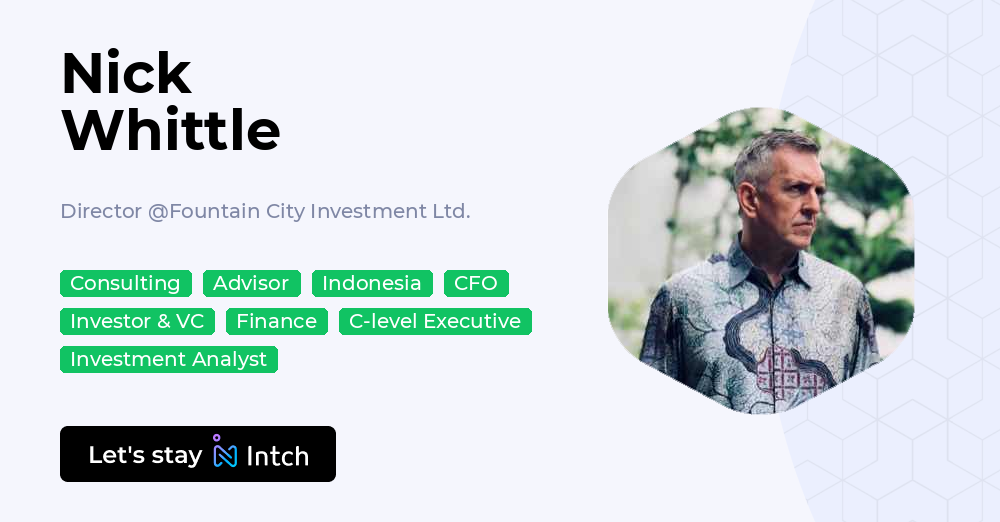 Nick Whittle

Director @Fountain City Investment Ltd.

Consulting Advisor Indonesia CFO Investor & VC Finance C-level Executive Investment Analyst

Let's stay Intch